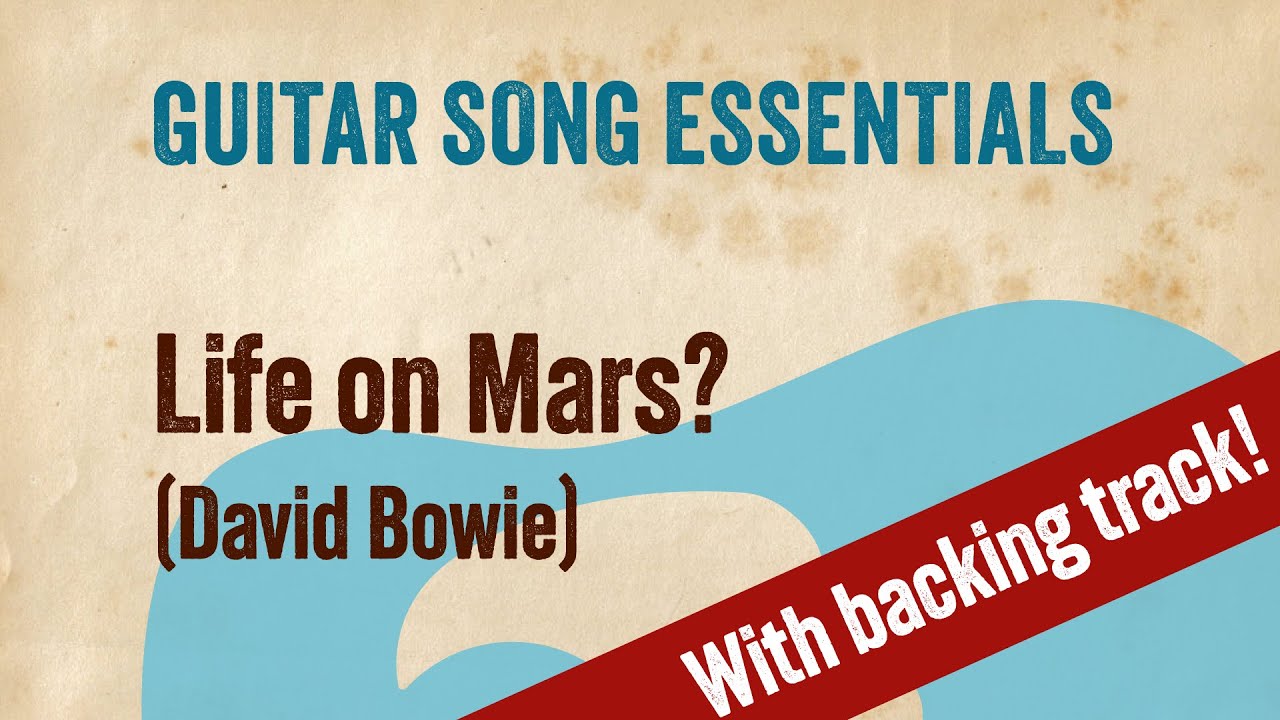 GUITAR SONG ESSENTIALS

Life on Mars?
(David Bowie)

With backing track!